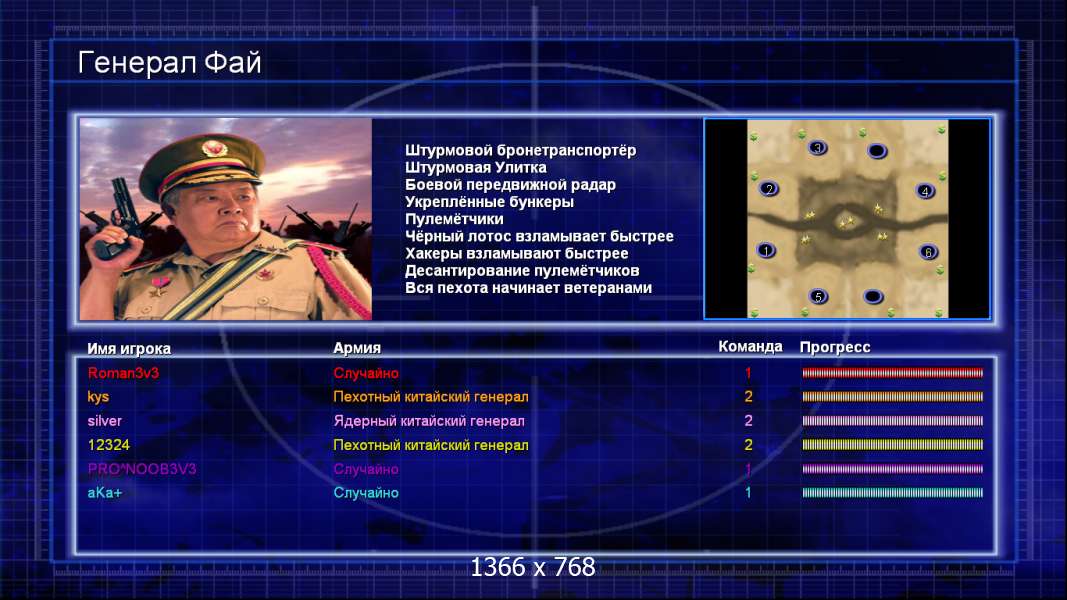 Генерал Фай

Штурмовой бронетранспортёр
Штурмовая Улитка
Боевой передвижной радар
Укреплённые бункеры
Пулемётчики
Чёрный лотос взламывает быстрее
Хакеры взламывают быстрее
Десантирование пулемётчиков
Вся пехота начинает ветеранами

3
2
4
1
6
5

| Имя игрока | Армия | Команда | Прогресс |
|---|---|---|---|
| Roman3v3 | Случайно | 1 | |
| kys | Пехотный китайский генерал | 2 | |
| silver | Ядерный китайский генерал | 2 | |
| 12324 | Пехотный китайский генерал | 2 | |
| PRO*NOOB3V3 | Случайно | 1 | |
| aKa+ | Случайно | 1 | |

1366 x 768